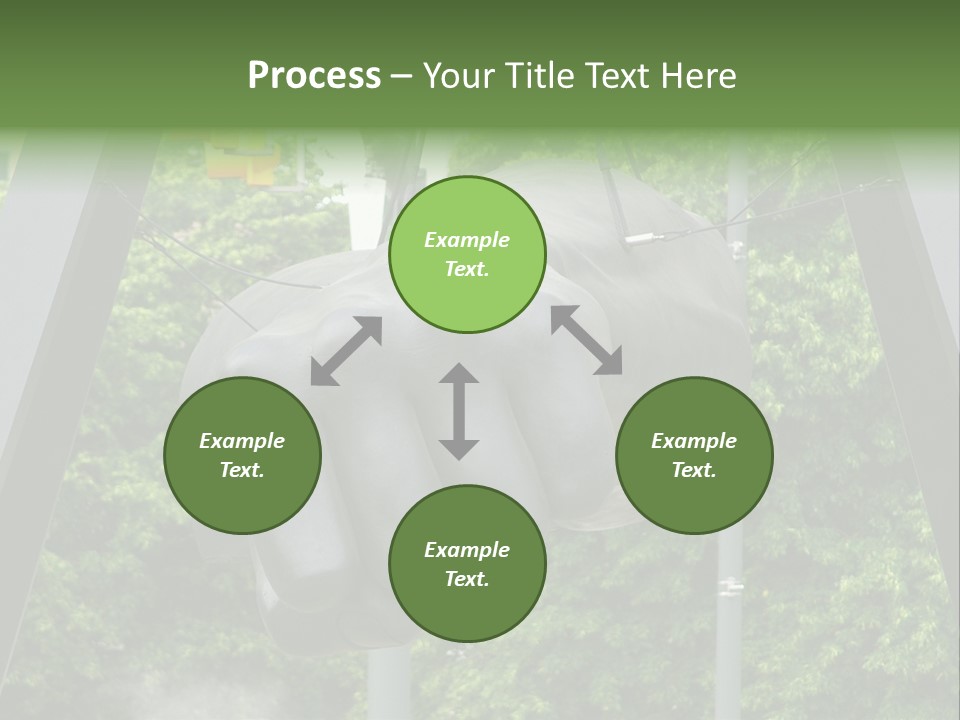 Process – Your Title Text Here

Example Text.

Example Text.

Example Text.

Example Text.